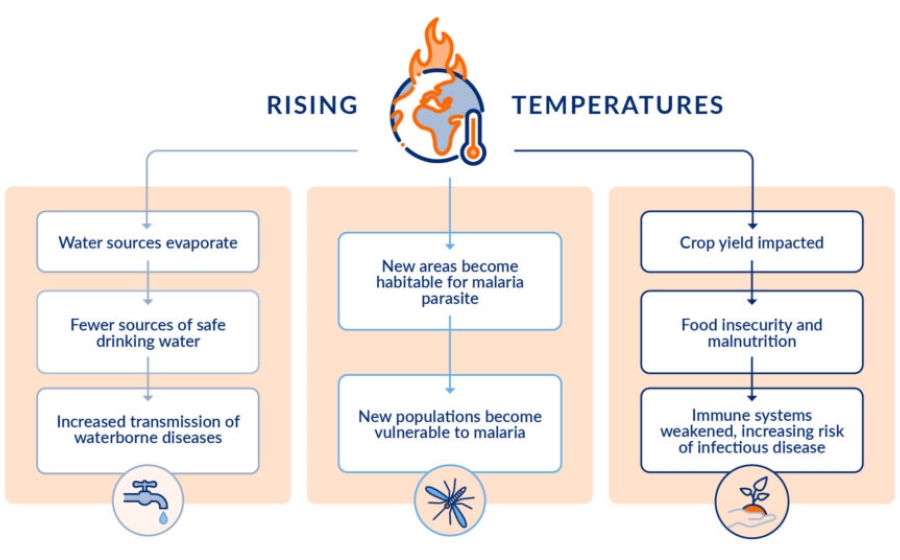 RISING TEMPERATURES

Water sources evaporate

Fewer sources of safe drinking water

Increased transmission of waterborne diseases

New areas become habitable for malaria parasite

New populations become vulnerable to malaria

Crop yield impacted

Food insecurity and malnutrition

Immune systems weakened, increasing risk of infectious disease